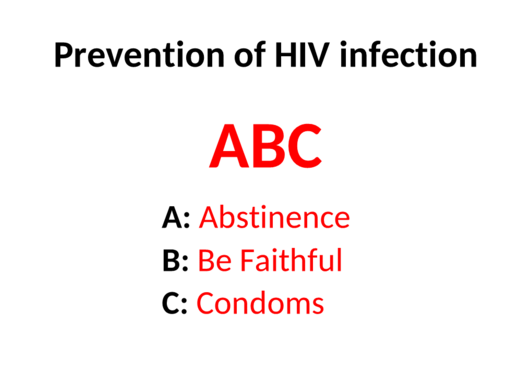 Prevention of HIV infection

ABC

A: Abstinence
B: Be Faithful
C: Condoms